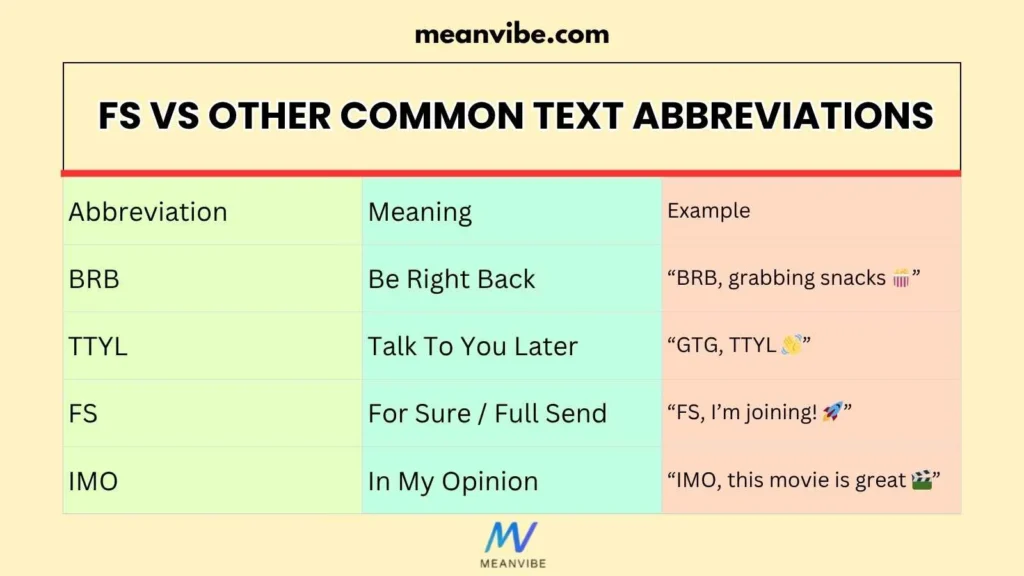 meanvibe.com

FS VS OTHER COMMON TEXT ABBREVIATIONS

| Abbreviation | Meaning | Example |
|---|---|---|
| BRB | Be Right Back | “BRB, grabbing snacks 🍿” |
| TTYL | Talk To You Later | “GTG, TTYL 👋” |
| FS | For Sure / Full Send | “FS, I’m joining! 🚀” |
| IMO | In My Opinion | “IMO, this movie is great 🎬” |

MEANVIBE